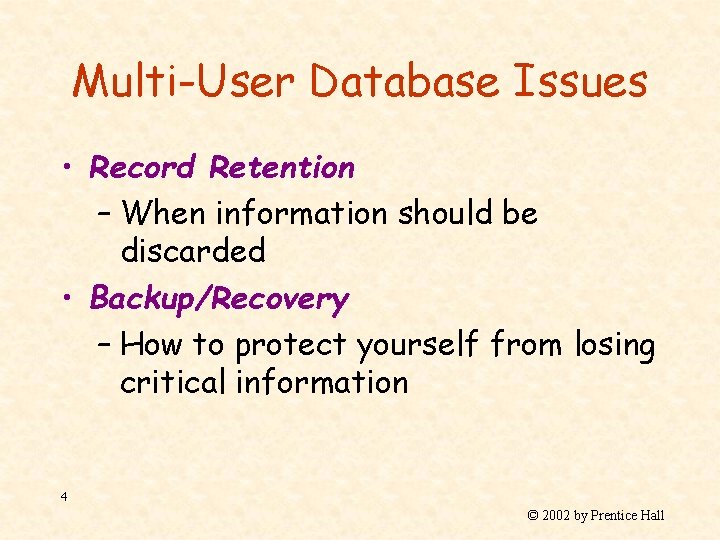 Multi-User Database Issues

• Record Retention
– When information should be discarded
• Backup/Recovery
– How to protect yourself from losing critical information

4

© 2002 by Prentice Hall